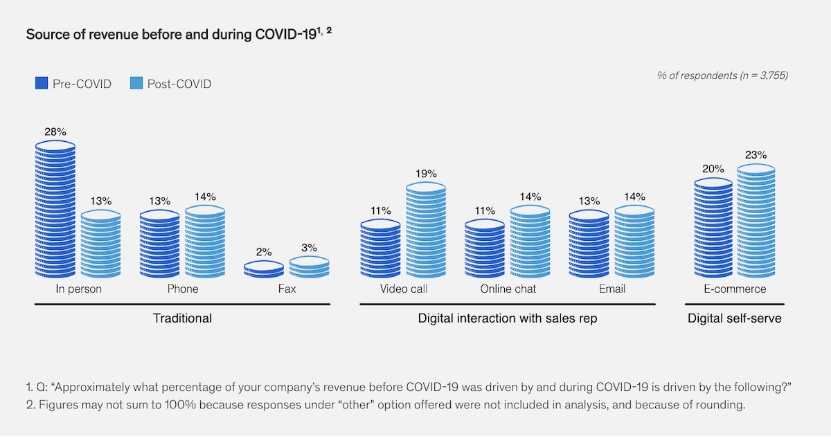 Source of revenue before and during COVID-19$^{1, 2}$

Pre-COVID Post-COVID

% of respondents (n = 3,755)

28% 13% 13% 14% 2% 3% 11% 19% 11% 14% 13% 14% 20% 23%

In person Phone Fax Video call Online chat Email E-commerce

Traditional

Digital interaction with sales rep

Digital self-serve

1. Q: "Approximately what percentage of your company's revenue before COVID-19 was driven by and during COVID-19 is driven by the following?"
2. Figures may not sum to 100% because responses under "other" option offered were not included in analysis, and because of rounding.